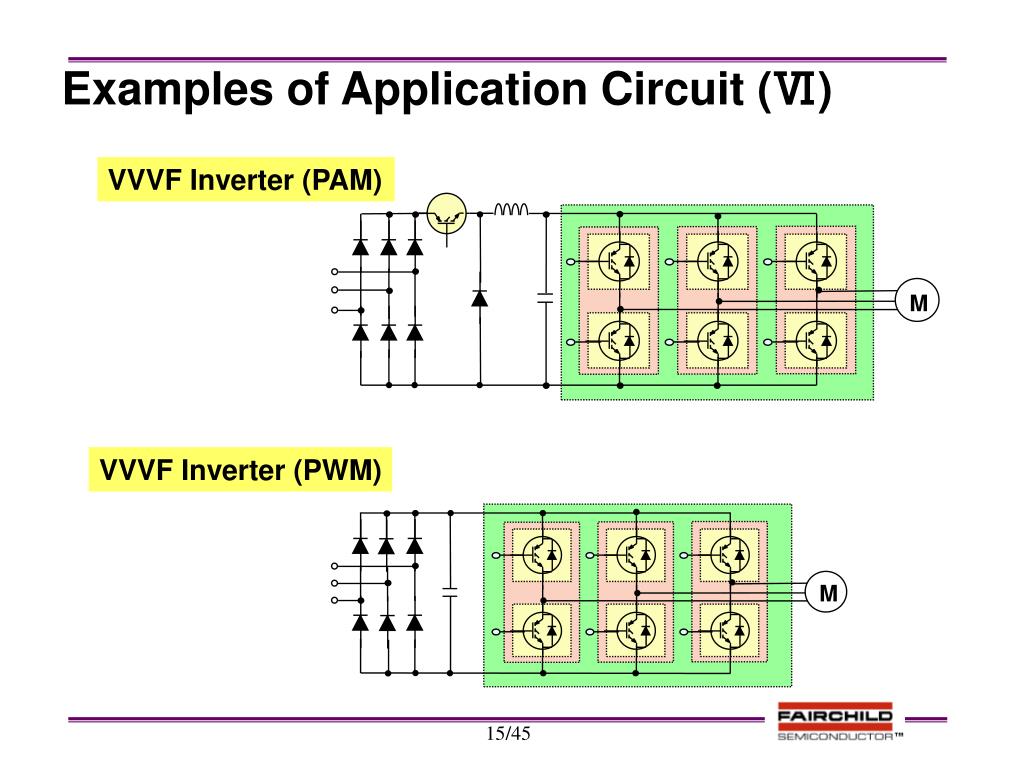 Examples of Application Circuit (Ⅵ)

VVVF Inverter (PAM)

M

VVVF Inverter (PWM)

M

15/45

FAIRCHILD
SEMICONDUCTOR™